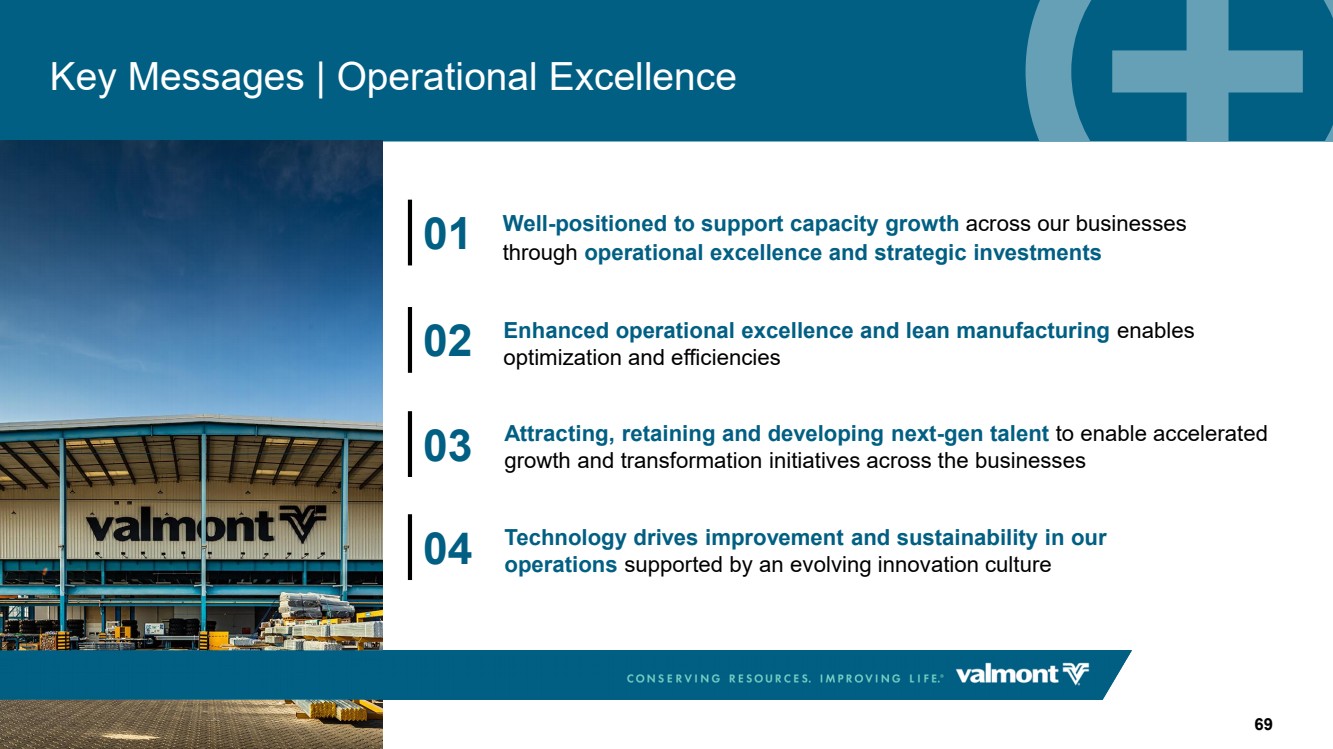 Key Messages | Operational Excellence

valmont

01 Well-positioned to support capacity growth across our businesses through operational excellence and strategic investments

02 Enhanced operational excellence and lean manufacturing enables optimization and efficiencies

03 Attracting, retaining and developing next-gen talent to enable accelerated growth and transformation initiatives across the businesses

04 Technology drives improvement and sustainability in our operations supported by an evolving innovation culture

CONSERVING RESOURCES. IMPROVING LIFE.® valmont

69